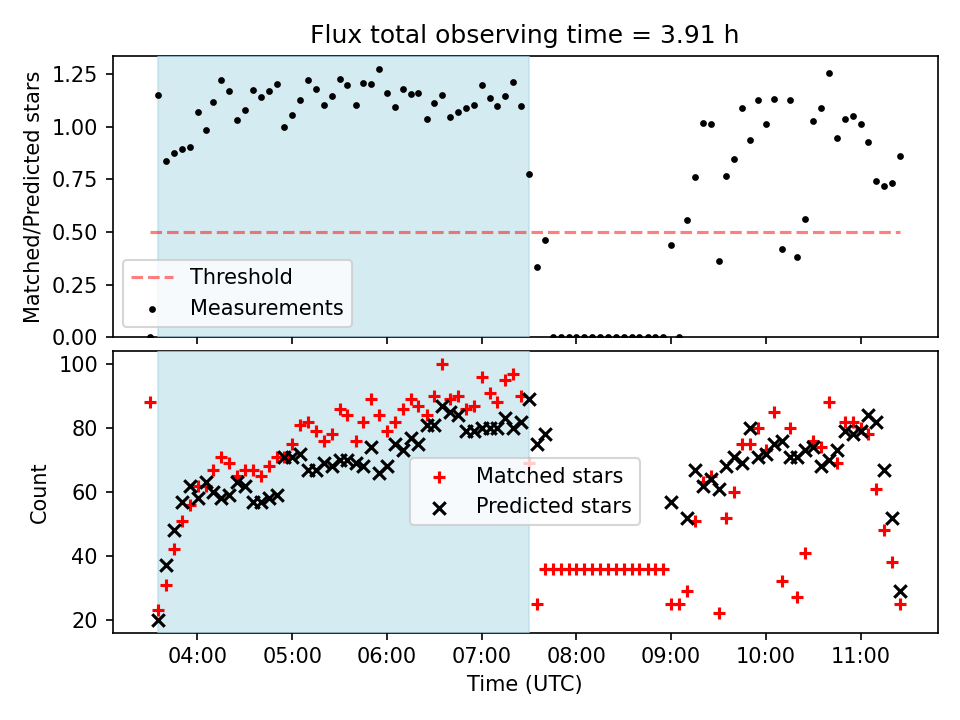 Flux total observing time = 3.91 h

Matched/Predicted stars

1.25
1.00
0.75
0.50
0.25
0.00

Threshold
Measurements

Count

100
80
60
40
20

Matched stars
Predicted stars

04:00
05:00
06:00
07:00
08:00
09:00
10:00
11:00

Time (UTC)